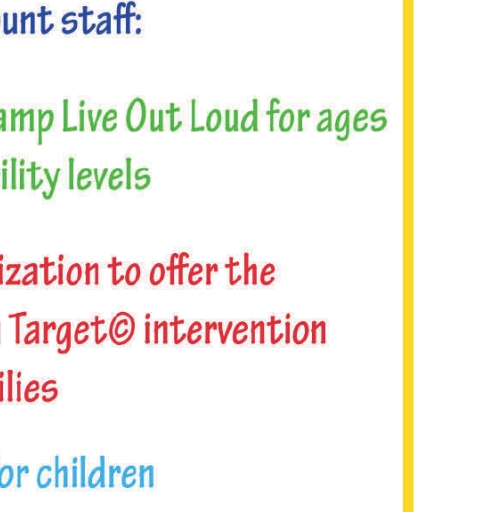 unt staff:

amp Live Out Loud for ages ility levels

ization to offer the Target© intervention ilies

or children